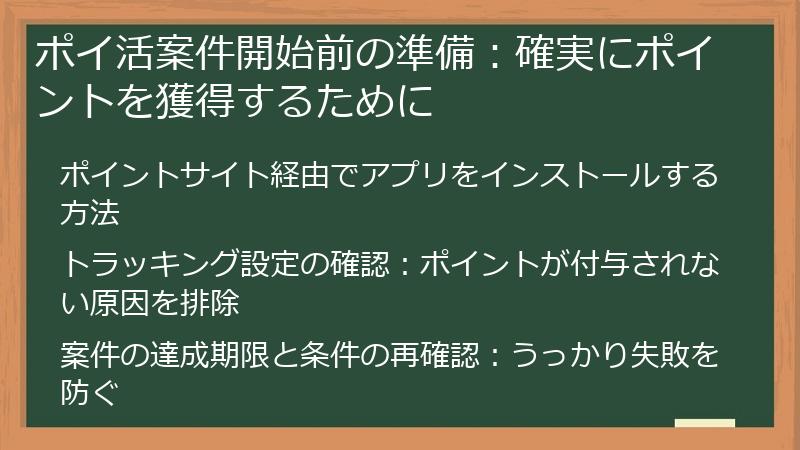 ポイ活案件開始前の準備：確実にポイントを獲得するために

ポイントサイト経由でアプリをインストールする方法

トラッキング設定の確認：ポイントが付与されない原因を排除

案件の達成期限と条件の再確認：うっかり失敗を防ぐ